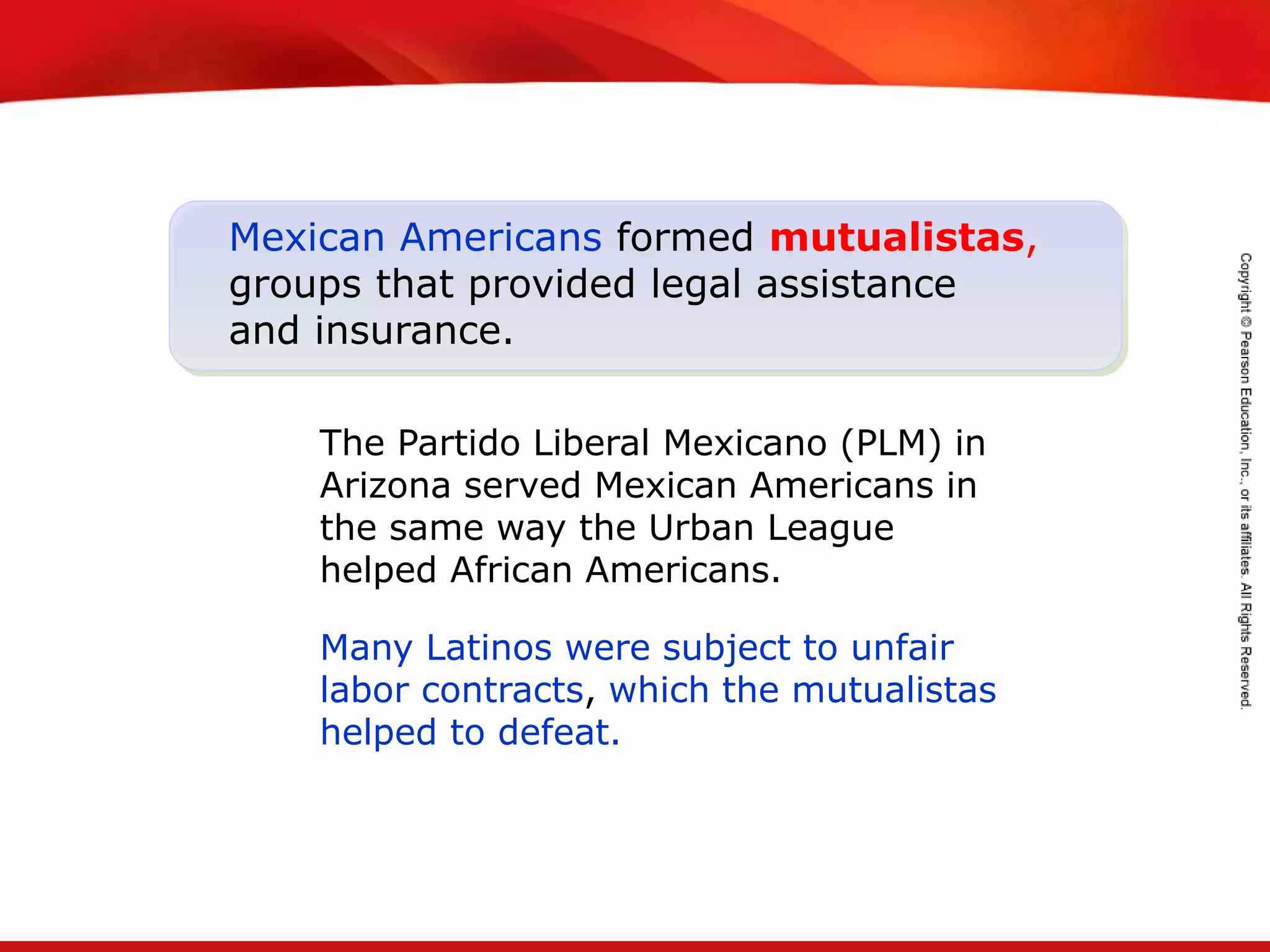 Mexican Americans formed mutualistas, groups that provided legal assistance and insurance.

The Partido Liberal Mexicano (PLM) in Arizona served Mexican Americans in the same way the Urban League helped African Americans.

Many Latinos were subject to unfair labor contracts, which the mutualistas helped to defeat.

Copyright © Pearson Education, Inc., or its affiliates. All Rights Reserved.